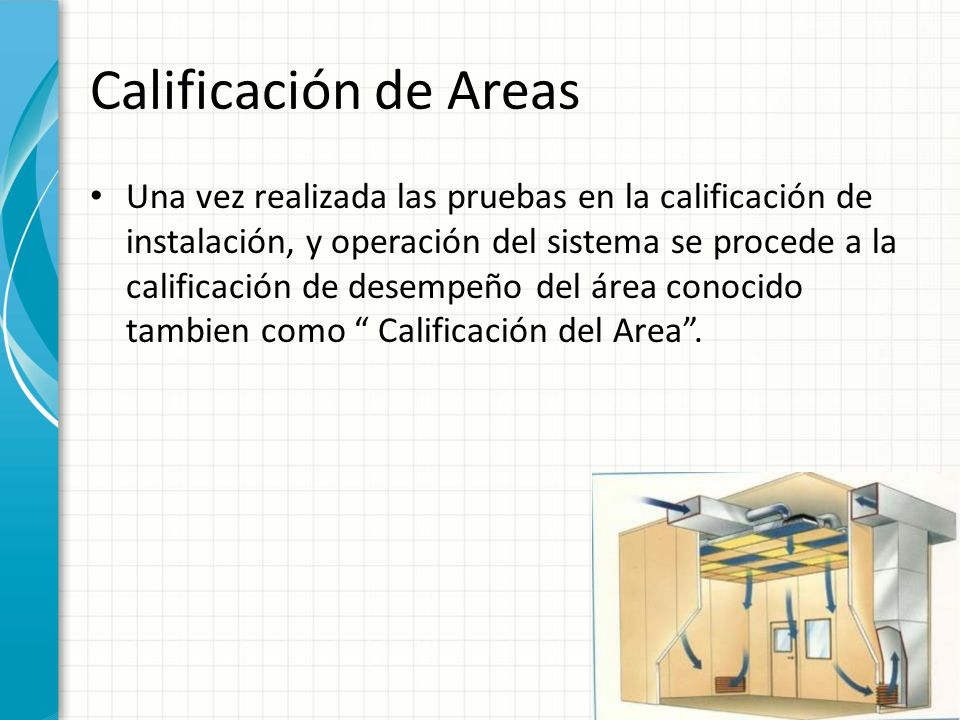 Calificación de Areas

• Una vez realizada las pruebas en la calificación de instalación, y operación del sistema se procede a la calificación de desempeño del área conocido tambien como “ Calificación del Area”.